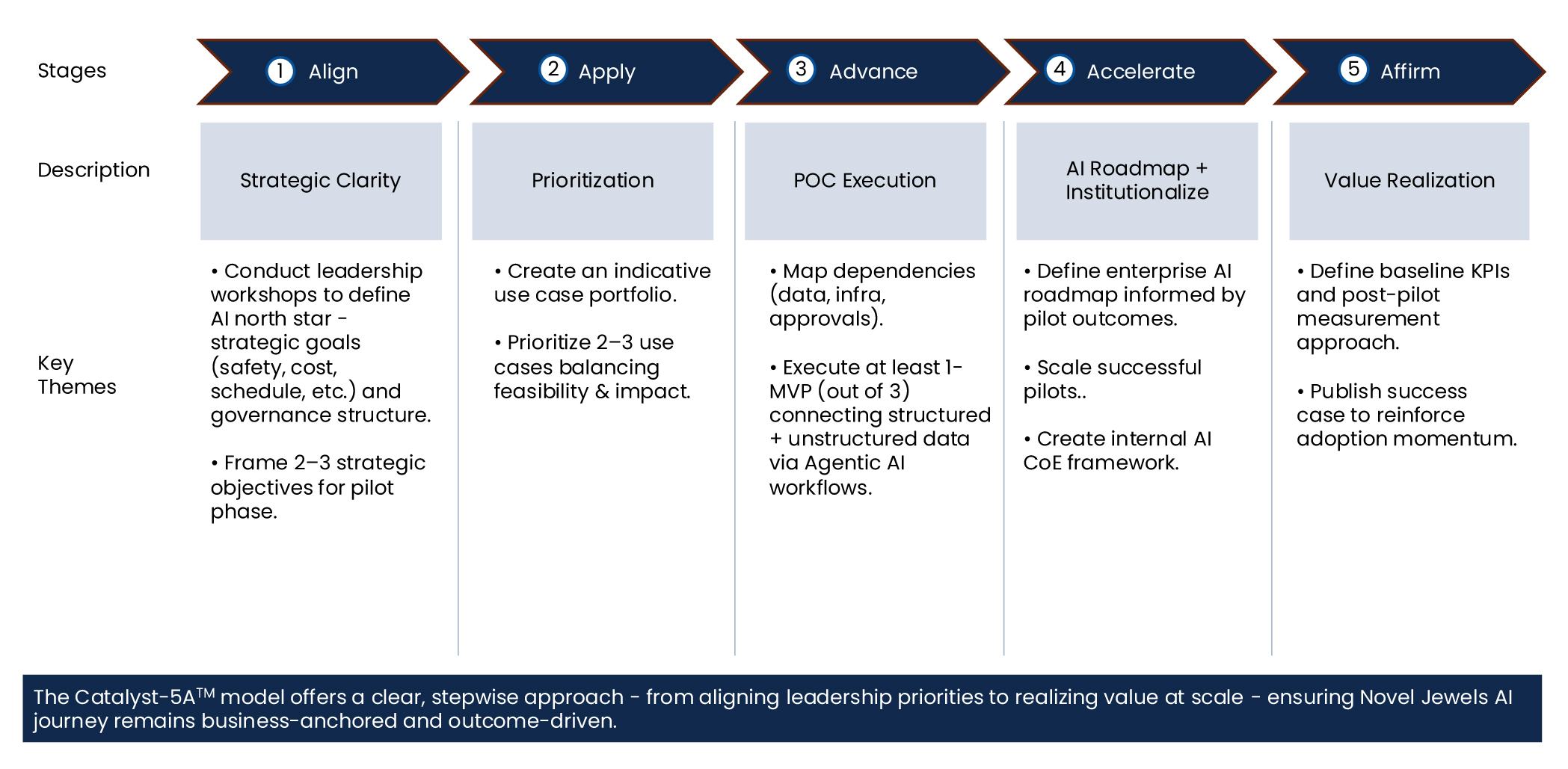 | Stages | 1 Align | 2 Apply | 3 Advance | 4 Accelerate | 5 Affirm |
|---|---|---|---|---|---|
| Description | Strategic Clarity | Prioritization | POC Execution | AI Roadmap + Institutionalize | Value Realization |
| Key Themes | • Conduct leadership workshops to define AI north star - strategic goals (safety, cost, schedule, etc.) and governance structure. • Frame 2–3 strategic objectives for pilot phase. | • Create an indicative use case portfolio. • Prioritize 2–3 use cases balancing feasibility & impact. | • Map dependencies (data, infra, approvals). • Execute at least 1-MVP (out of 3) connecting structured + unstructured data via Agentic AI workflows. | • Define enterprise AI roadmap informed by pilot outcomes. • Scale successful pilots.. • Create internal AI CoE framework. | • Define baseline KPIs and post-pilot measurement approach. • Publish success case to reinforce adoption momentum. |

The Catalyst-5A$^{TM}$ model offers a clear, stepwise approach - from aligning leadership priorities to realizing value at scale - ensuring Novel Jewels AI journey remains business-anchored and outcome-driven.